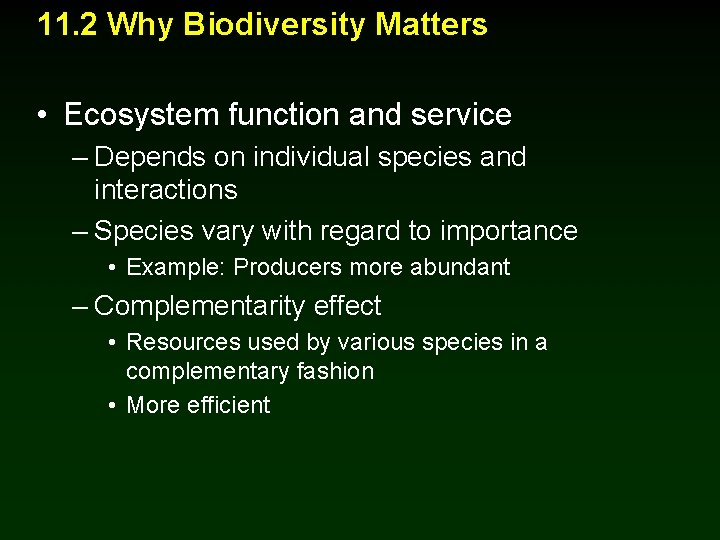 11.2 Why Biodiversity Matters

• Ecosystem function and service
– Depends on individual species and interactions
– Species vary with regard to importance
• Example: Producers more abundant
– Complementarity effect
• Resources used by various species in a complementary fashion
• More efficient